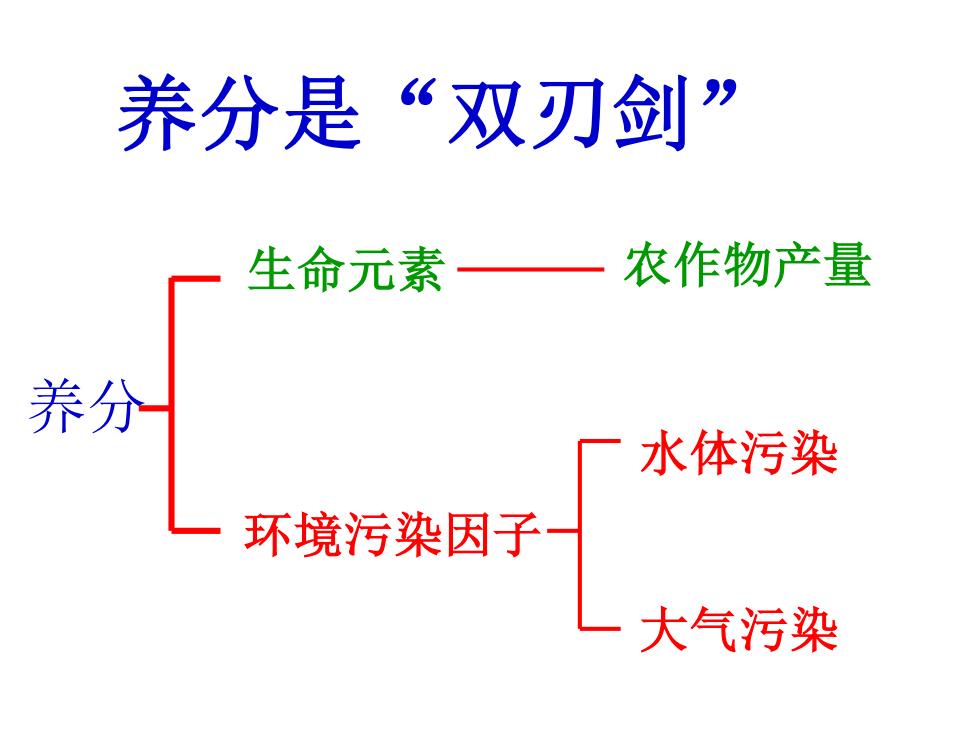 养分是“双刃剑”

养分

生命元素 农作物产量

环境污染因子

水体污染

大气污染